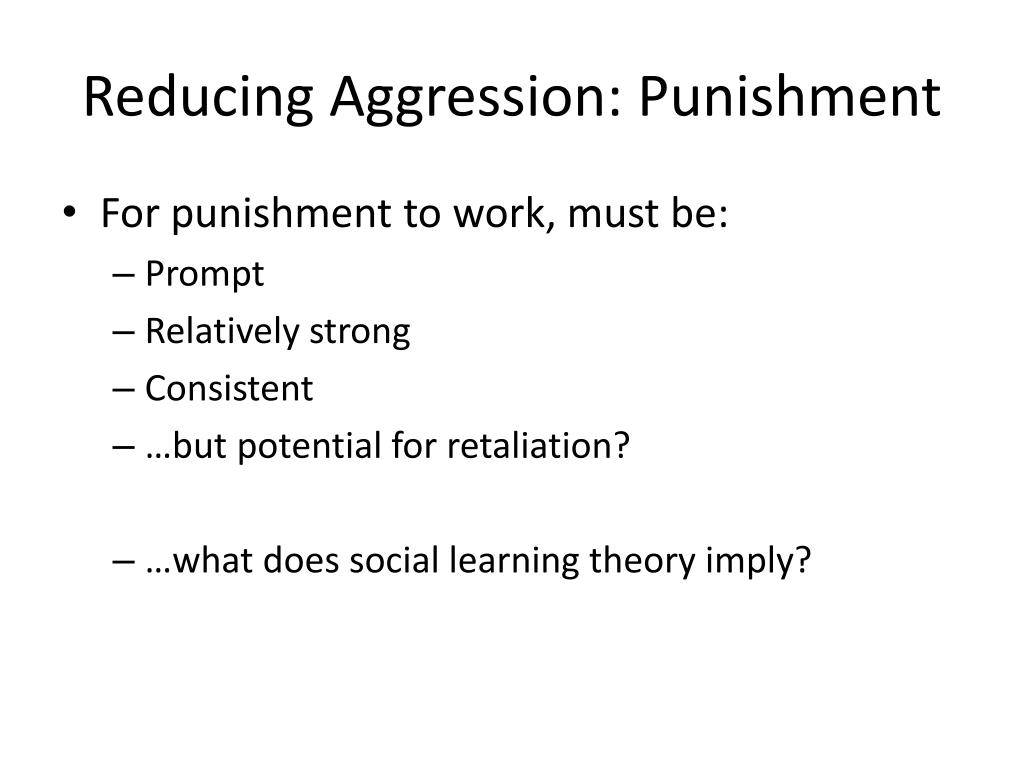 Reducing Aggression: Punishment

• For punishment to work, must be:
– Prompt
– Relatively strong
– Consistent
– …but potential for retaliation?

– …what does social learning theory imply?